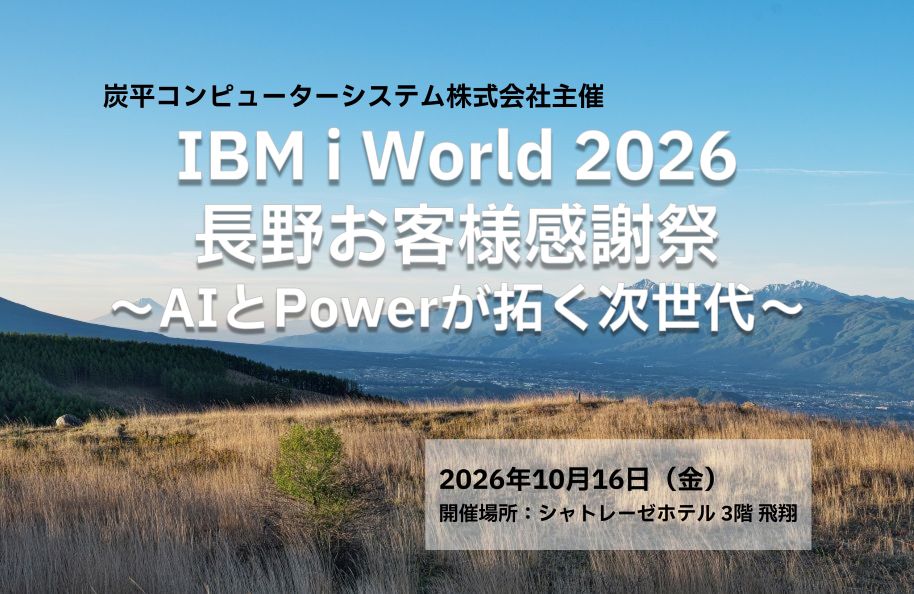 炭平コンピューターシステム株式会社主催

IBM i World 2026
長野お客様感謝祭
～AIとPowerが拓く次世代～

2026年10月16日（金）
開催場所：シャトレーゼホテル 3階 飛翔